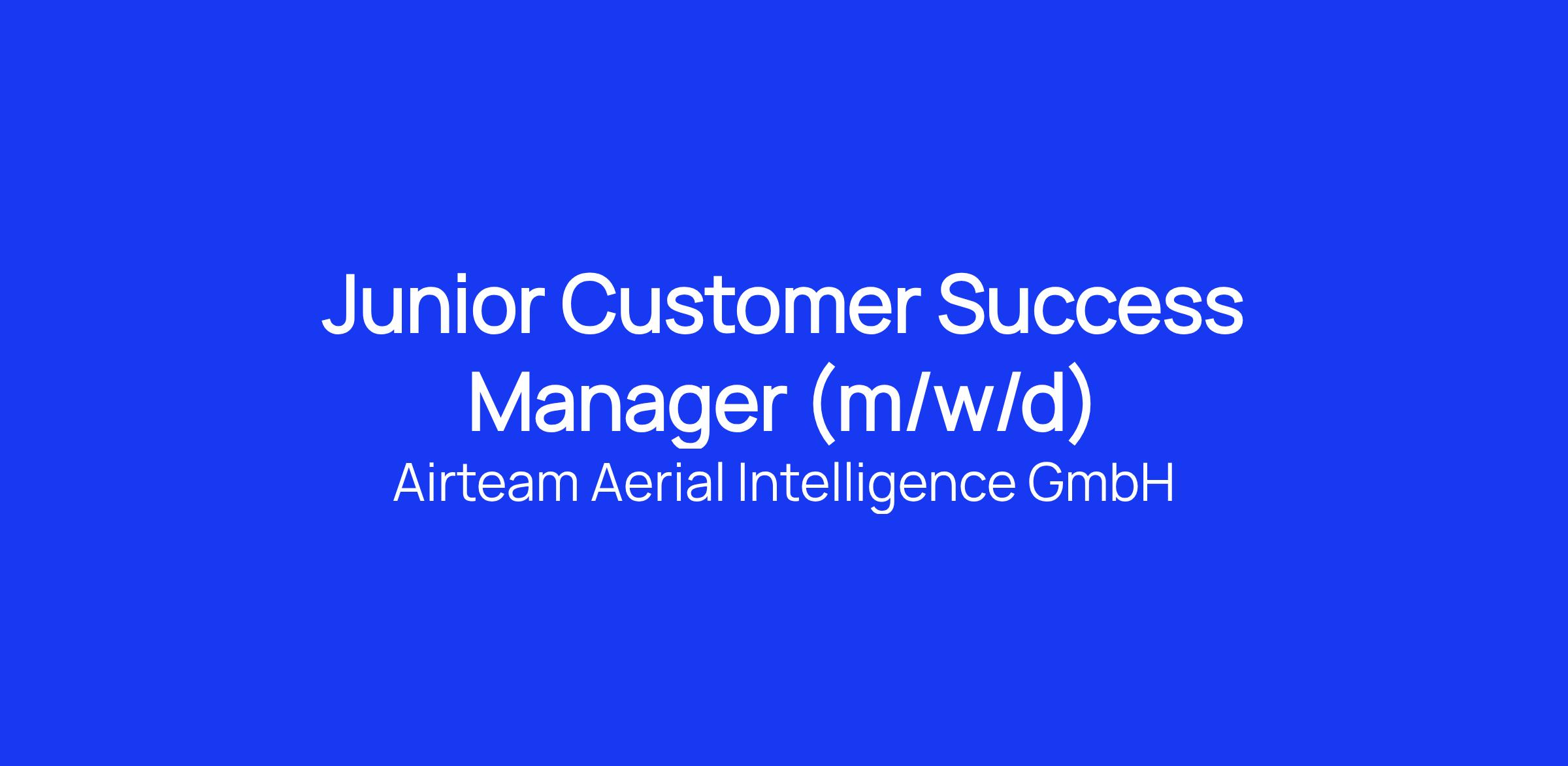 Junior Customer Success Manager (m/w/d)
Airteam Aerial Intelligence GmbH